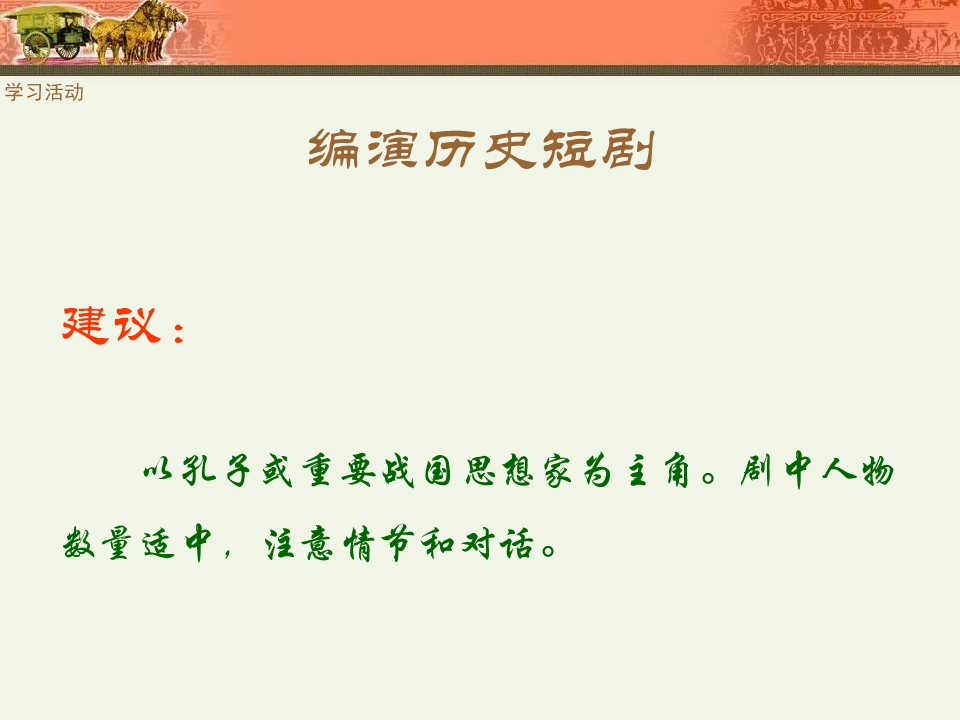 学习活动

编演历史短剧

建议：

以孔子或重要战国思想家为主角。剧中人物数量适中，注意情节和对话。